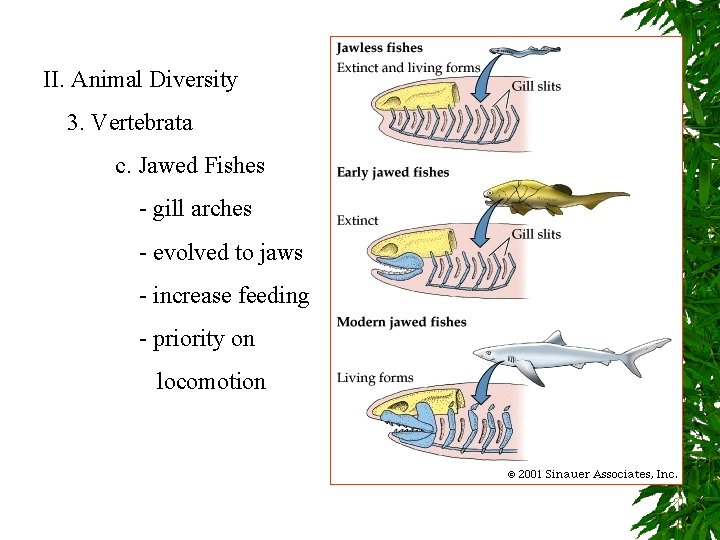 II. Animal Diversity

3. Vertebrata

c. Jawed Fishes

- gill arches

- evolved to jaws

- increase feeding

- priority on locomotion

Jawless fishes
Extinct and living forms
Gill slits

Early jawed fishes
Extinct
Gill slits

Modern jawed fishes
Living forms

© 2001 Sinauer Associates, Inc.